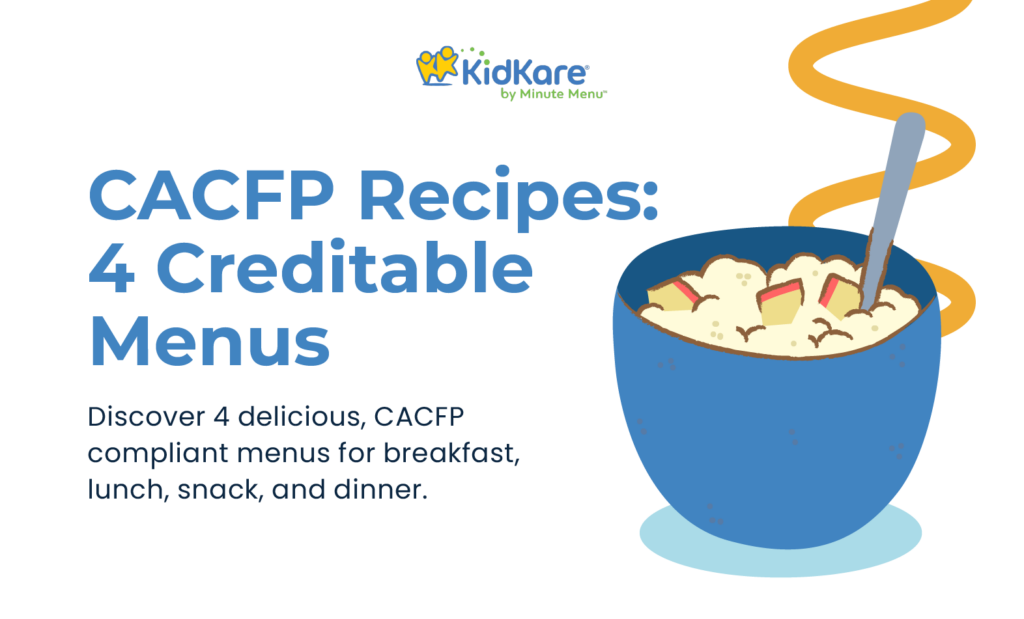 KidKare®
by Minute Menu™

CACFP Recipes: 4 Creditable Menus

Discover 4 delicious, CACFP compliant menus for breakfast, lunch, snack, and dinner.